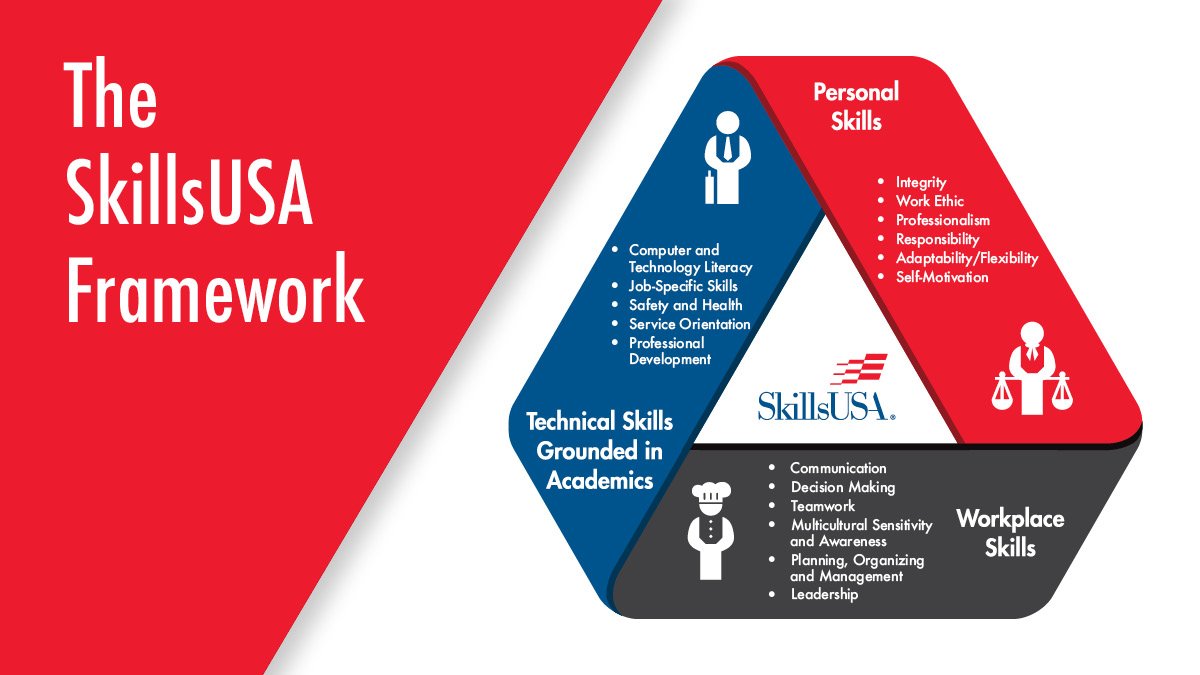 The SkillsUSA Framework

Personal Skills

• Integrity
• Work Ethic
• Professionalism
• Responsibility
• Adaptability/Flexibility
• Self-Motivation

• Computer and Technology Literacy
• Job-Specific Skills
• Safety and Health
• Service Orientation
• Professional Development

Technical Skills Grounded in Academics

SkillsUSA.

• Communication
• Decision Making
• Teamwork
• Multicultural Sensitivity and Awareness
• Planning, Organizing and Management
• Leadership

Workplace Skills